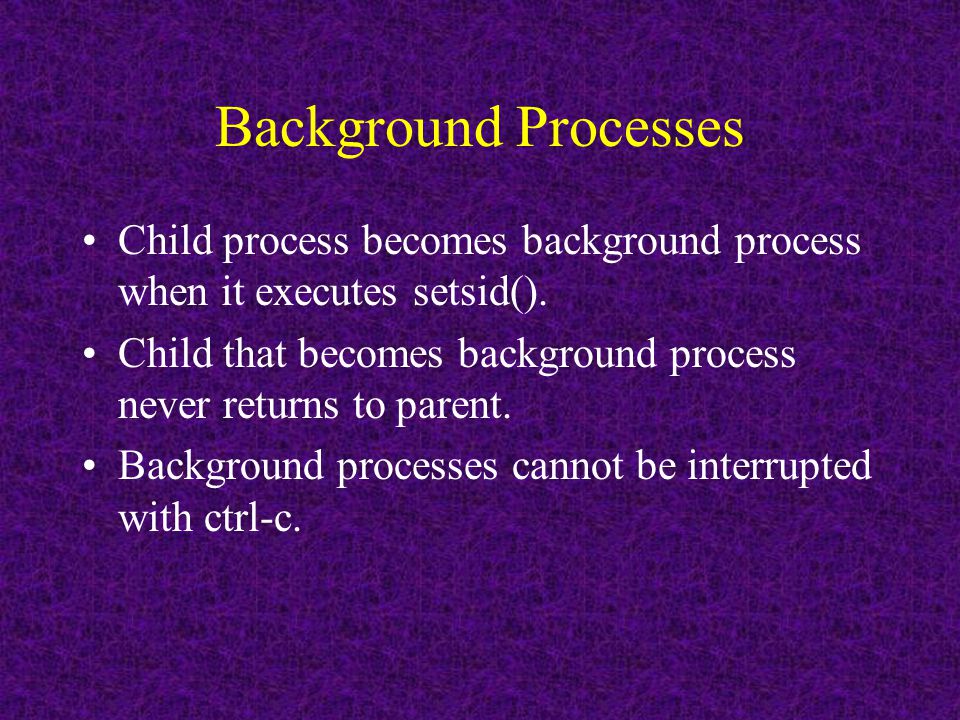 Background Processes

• Child process becomes background process when it executes setsid().

• Child that becomes background process never returns to parent.

• Background processes cannot be interrupted with ctrl-c.